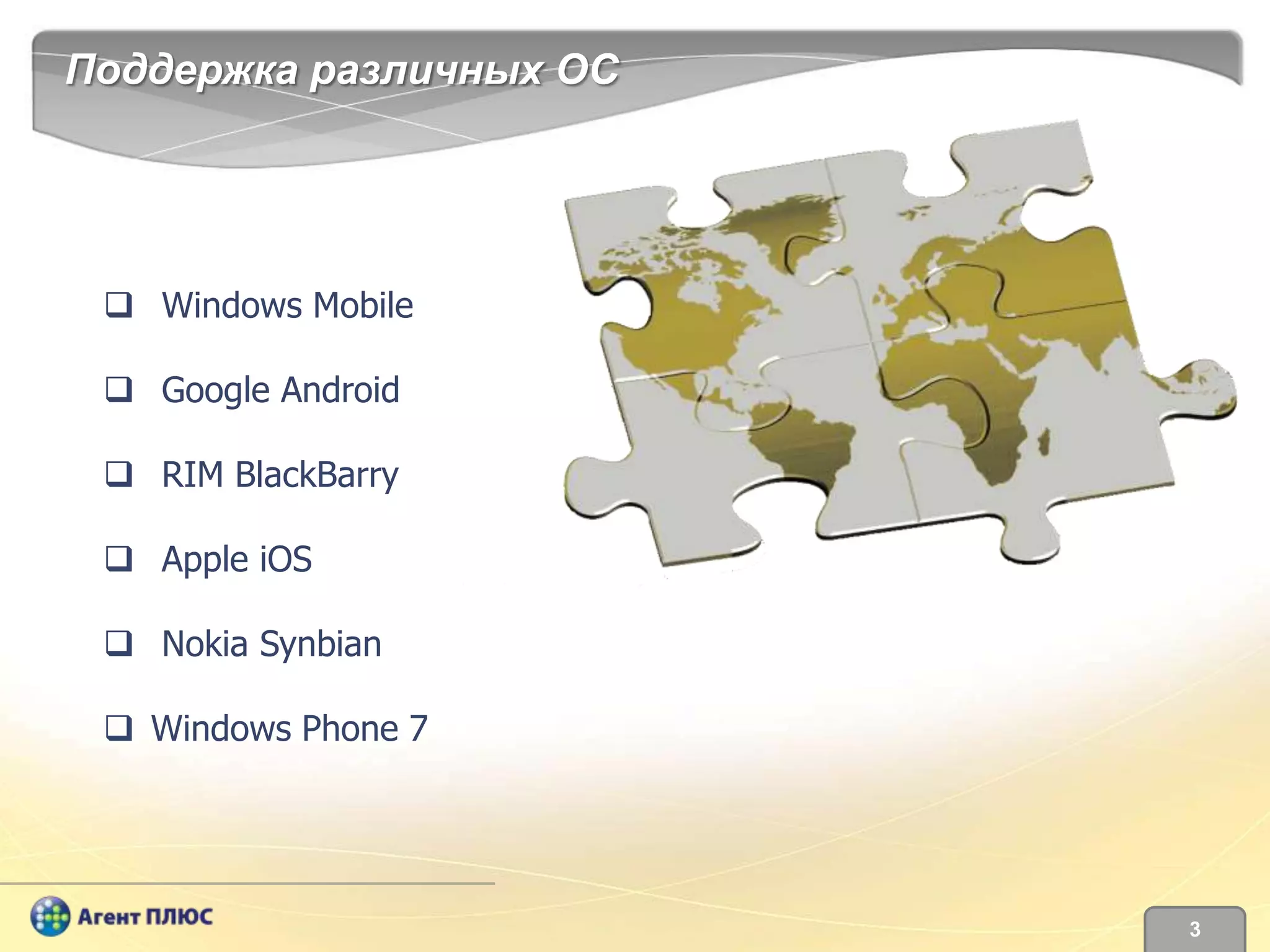 Поддержка различных ОС

❑ Windows Mobile

❑ Google Android

❑ RIM BlackBarry

❑ Apple iOS

❑ Nokia Synbian

❑ Windows Phone 7

Агент ПЛЮС

3